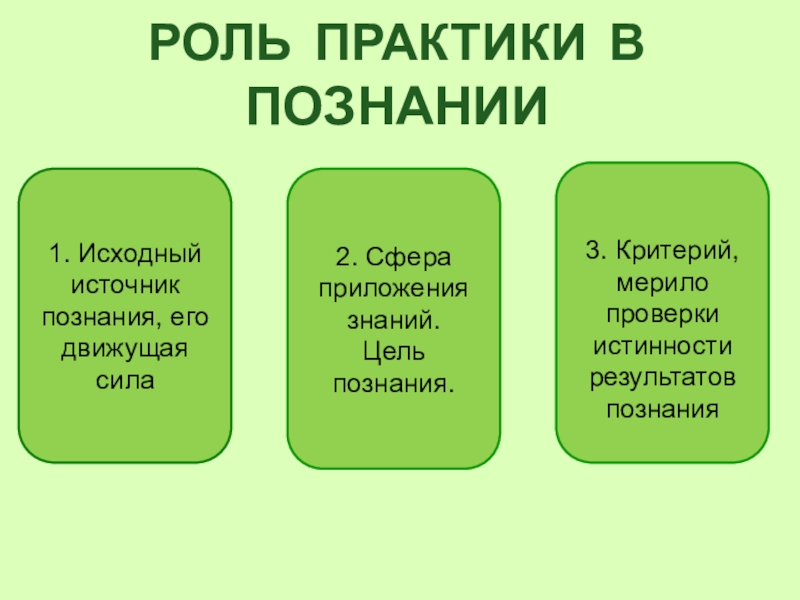 РОЛЬ ПРАКТИКИ В ПОЗНАНИИ

1. Исходный источник познания, его движущая сила

2. Сфера приложения знаний. Цель познания.

3. Критерий, мерило проверки истинности результатов познания